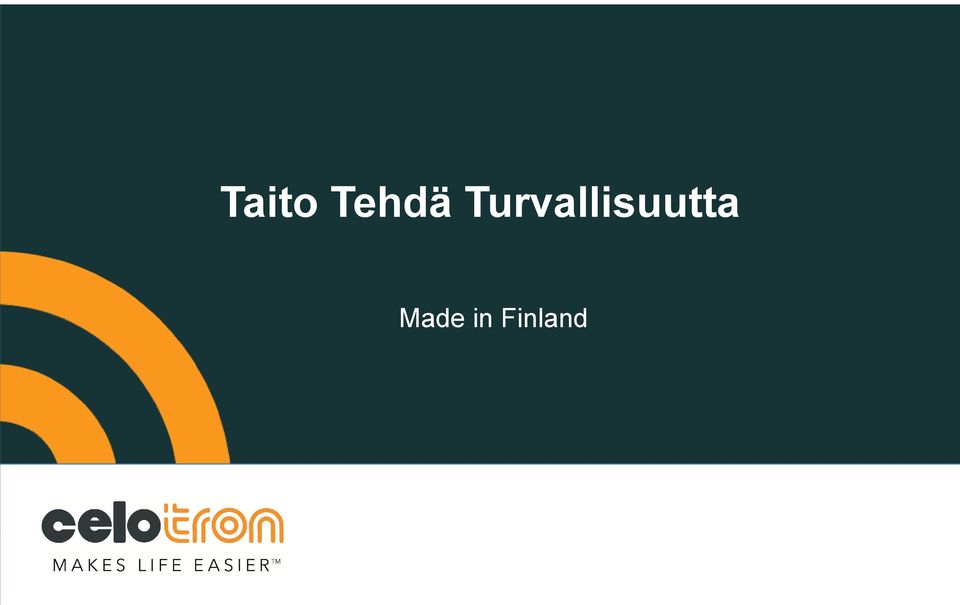 Taito Tehdä Turvallisuutta

Made in Finland

celotron
MAKES LIFE EASIER™